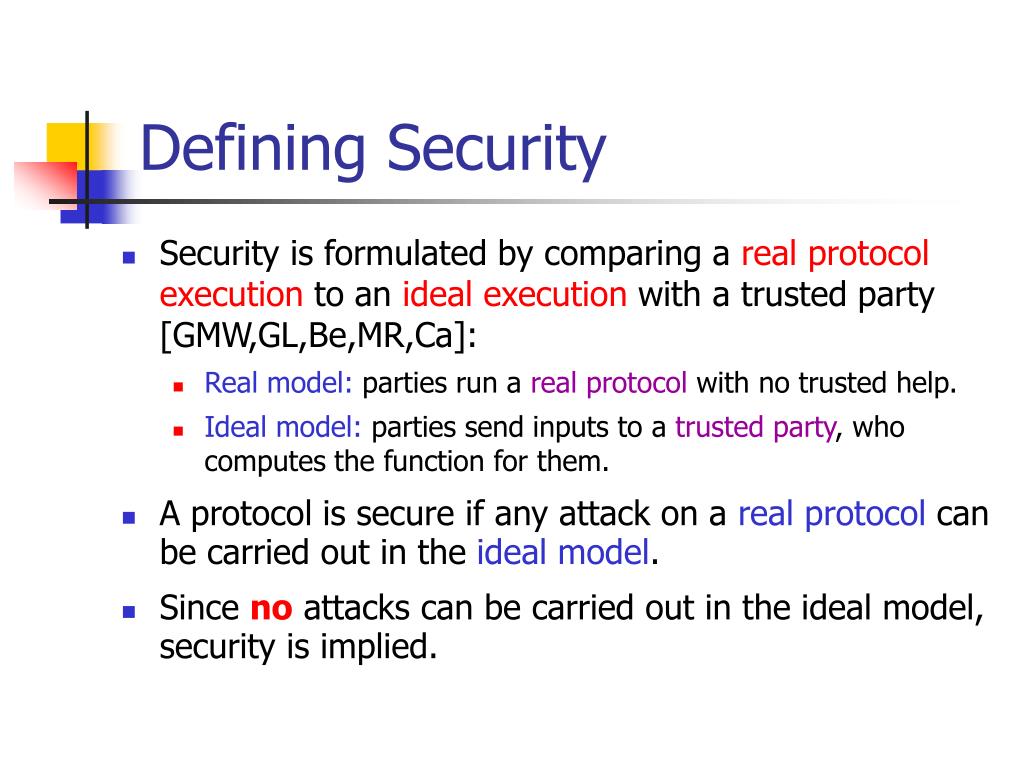 Defining Security

Security is formulated by comparing a real protocol execution to an ideal execution with a trusted party [GMW,GL,Be,MR,Ca]:

Real model: parties run a real protocol with no trusted help.

Ideal model: parties send inputs to a trusted party, who computes the function for them.

A protocol is secure if any attack on a real protocol can be carried out in the ideal model.

Since no attacks can be carried out in the ideal model, security is implied.